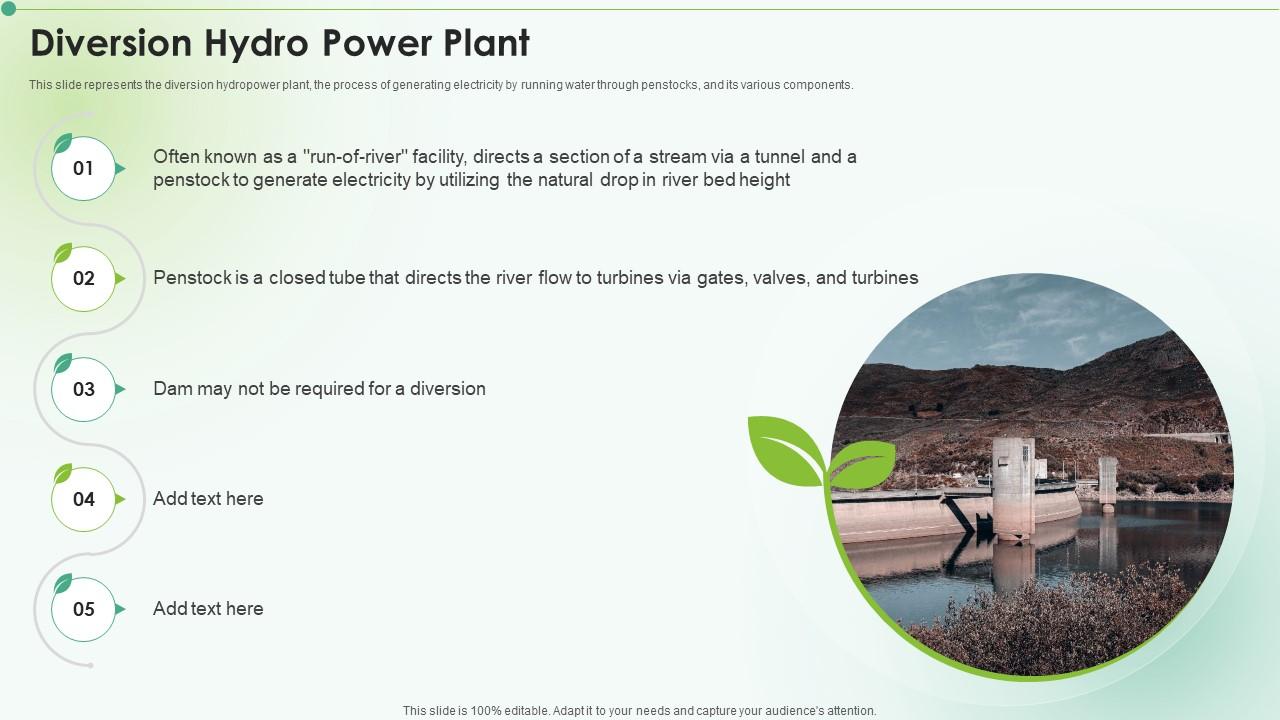 Diversion Hydro Power Plant

This slide represents the diversion hydropower plant, the process of generating electricity by running water through penstocks, and its various components.

01 Often known as a "run-of-river" facility, directs a section of a stream via a tunnel and a penstock to generate electricity by utilizing the natural drop in river bed height

02 Penstock is a closed tube that directs the river flow to turbines via gates, valves, and turbines

03 Dam may not be required for a diversion

04 Add text here

05 Add text here

This slide is 100% editable. Adapt it to your needs and capture your audience's attention.